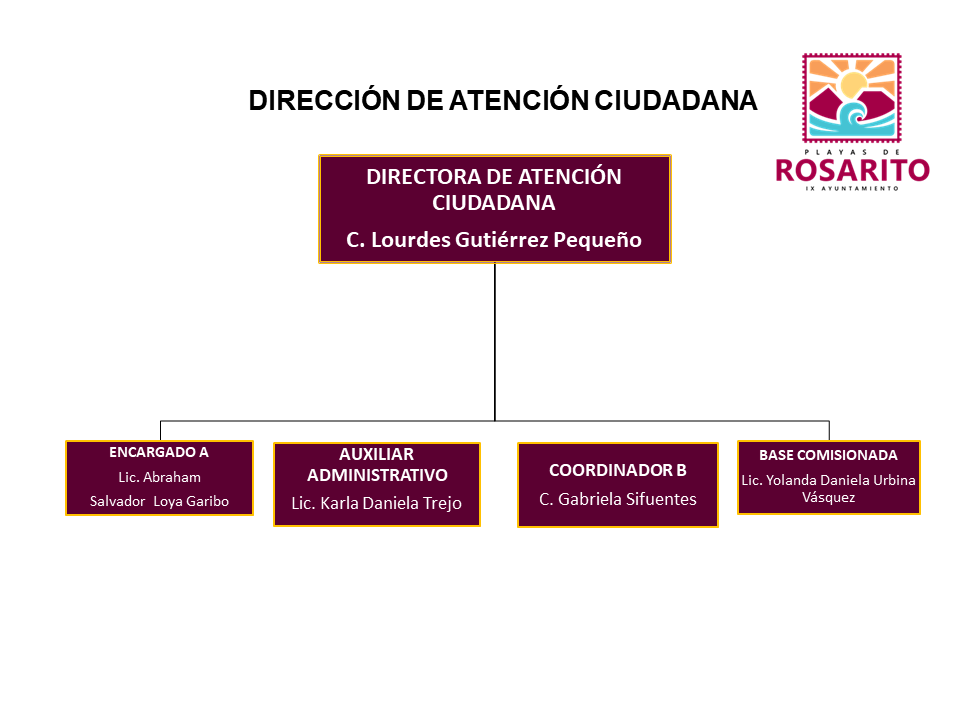 DIRECCIÓN DE ATENCIÓN CIUDADANA

PLAYAS DE
ROSARITO
IX AYUNTAMIENTO

DIRECTORA DE ATENCIÓN CIUDADANA
C. Lourdes Gutiérrez Pequeño

ENCARGADO A
Lic. Abraham Salvador Loya Garibo

AUXILIAR ADMINISTRATIVO
Lic. Karla Daniela Trejo

COORDINADOR B
C. Gabriela Sifuentes

BASE COMISIONADA
Lic. Yolanda Daniela Urbina Vásquez